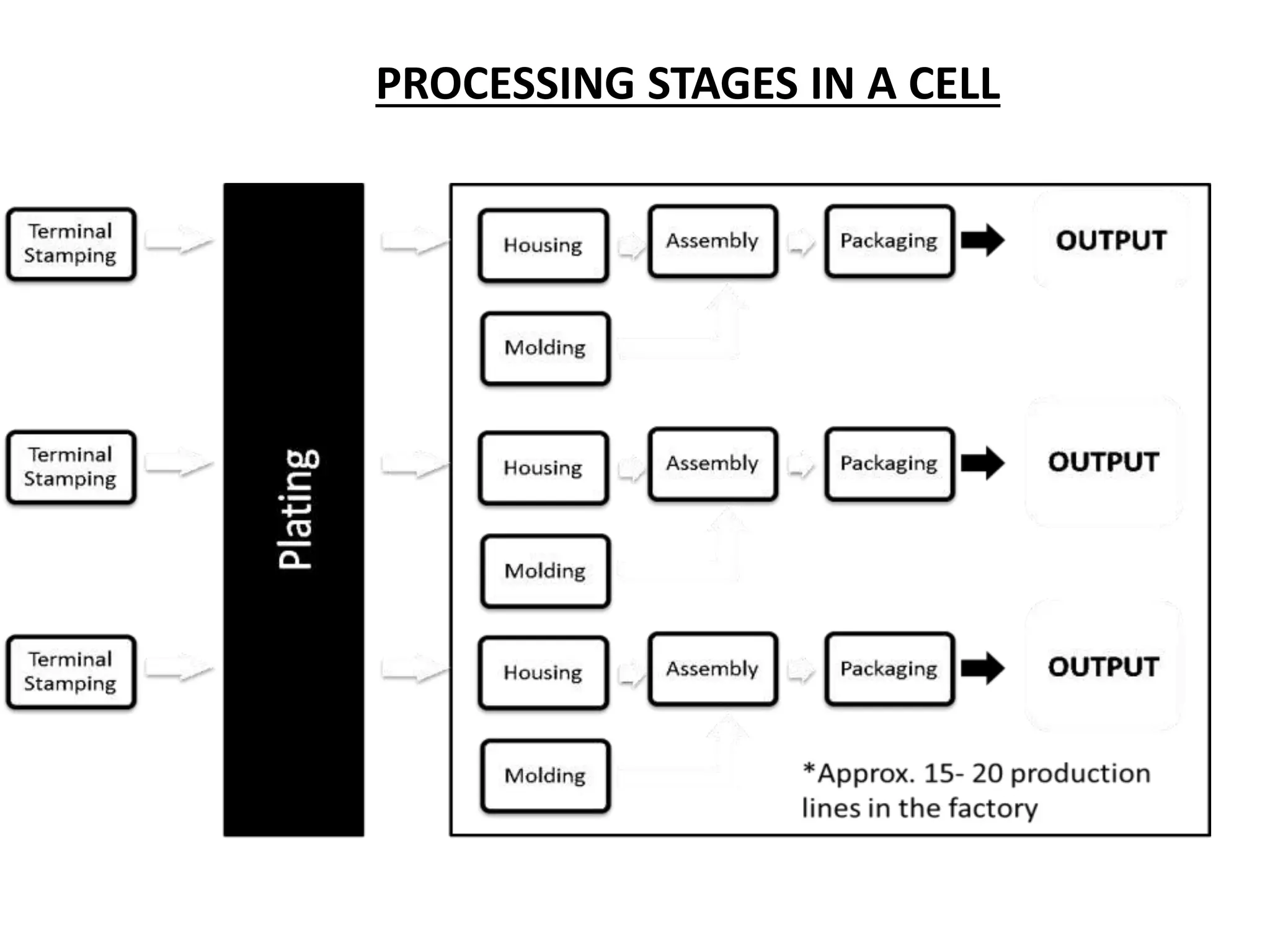 PROCESSING STAGES IN A CELL

Terminal Stamping

Terminal Stamping

Terminal Stamping

Plating

Housing

Assembly

Packaging

OUTPUT

Molding

Housing

Assembly

Packaging

OUTPUT

Molding

Housing

Assembly

Packaging

OUTPUT

Molding

*Approx. 15- 20 production lines in the factory